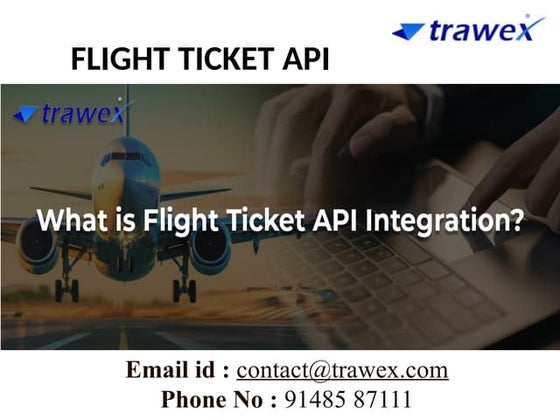 trawex

FLIGHT TICKET API

trawex

What is Flight Ticket API Integration?

Email id : contact@trawex.com
Phone No : 91485 87111